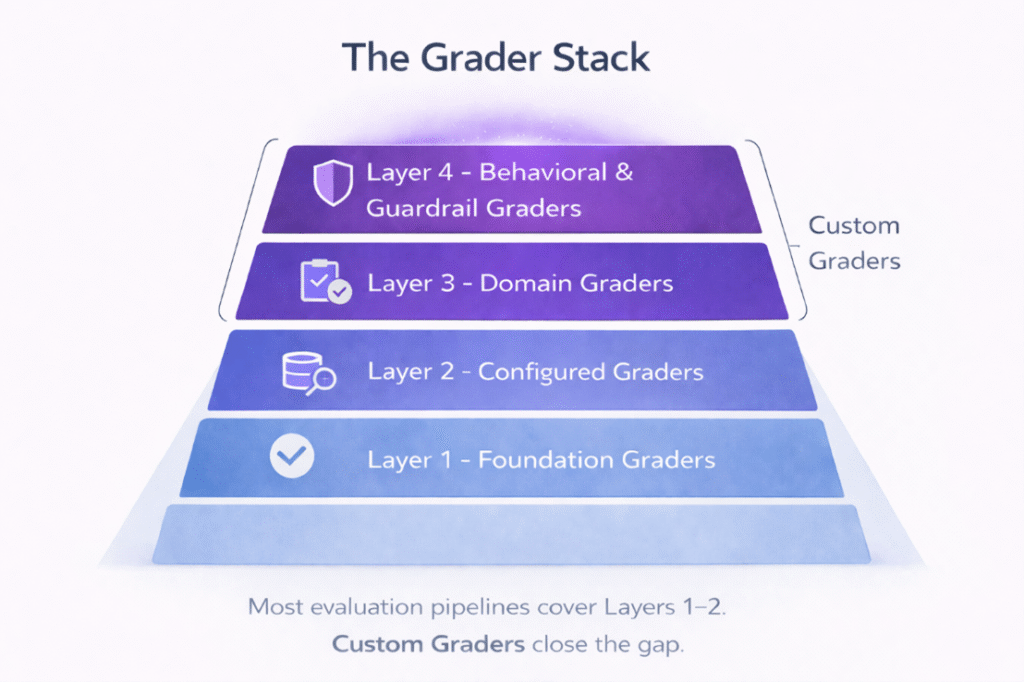 The Grader Stack

Layer 4 - Behavioral & Guardrail Graders

Layer 3 - Domain Graders

Custom Graders

Layer 2 - Configured Graders

Layer 1 - Foundation Graders

Most evaluation pipelines cover Layers 1–2.
Custom Graders close the gap.